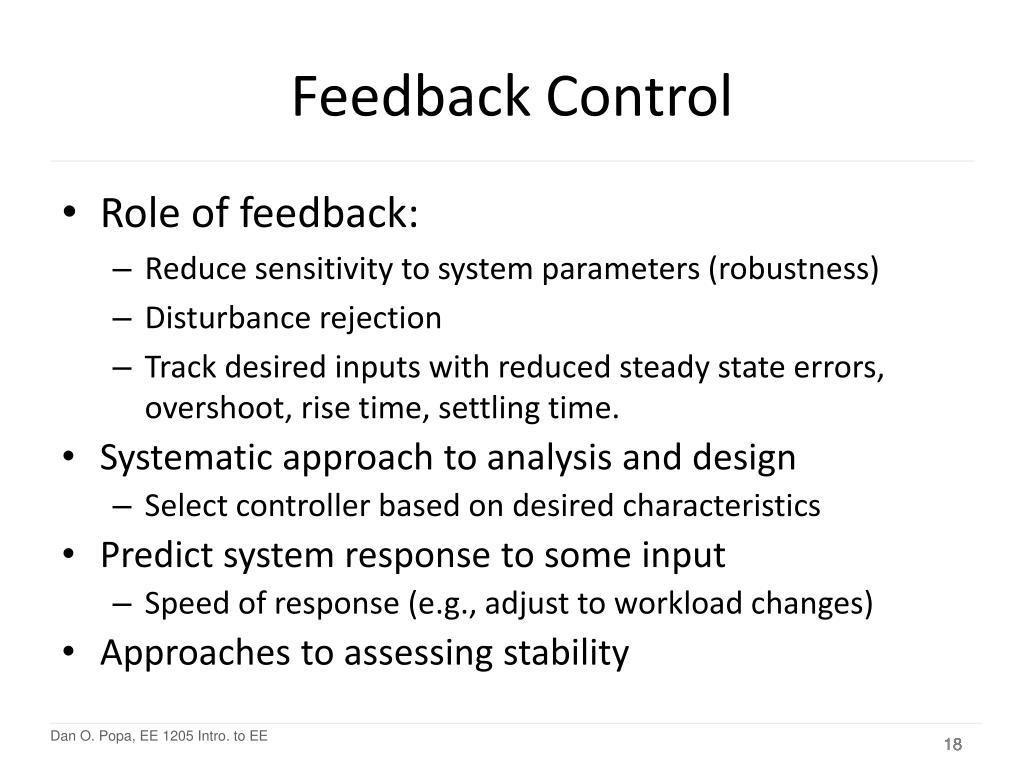 Feedback Control

• Role of feedback:
– Reduce sensitivity to system parameters (robustness)
– Disturbance rejection
– Track desired inputs with reduced steady state errors, overshoot, rise time, settling time.
• Systematic approach to analysis and design
– Select controller based on desired characteristics
• Predict system response to some input
– Speed of response (e.g., adjust to workload changes)
• Approaches to assessing stability

Dan O. Popa, EE 1205 Intro. to EE

18